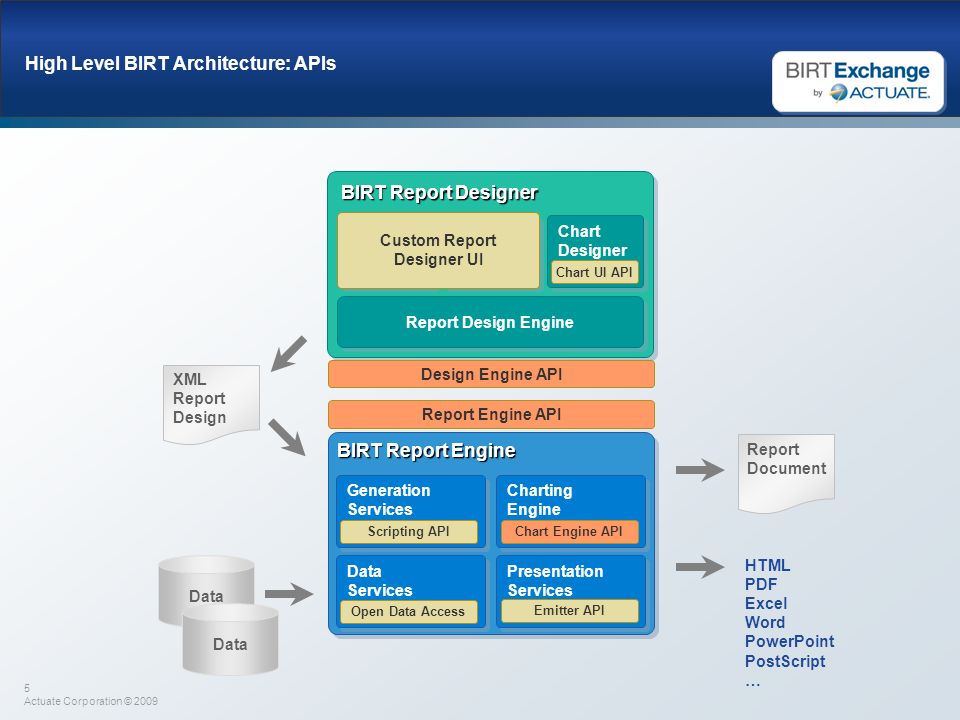 High Level BIRT Architecture: APIs

BIRT Exchange by ACTUATE.

BIRT Report Designer

Custom Report Designer UI

Chart Designer

Chart UI API

Report Design Engine

Design Engine API

Report Engine API

XML Report Design

BIRT Report Engine

Generation Services

Scripting API

Charting Engine

Chart Engine API

Data Services

Open Data Access

Presentation Services

Emitter API

Data

Data

Report Document

HTML
PDF
Excel
Word
PowerPoint
PostScript
…

5
Actuate Corporation © 2009